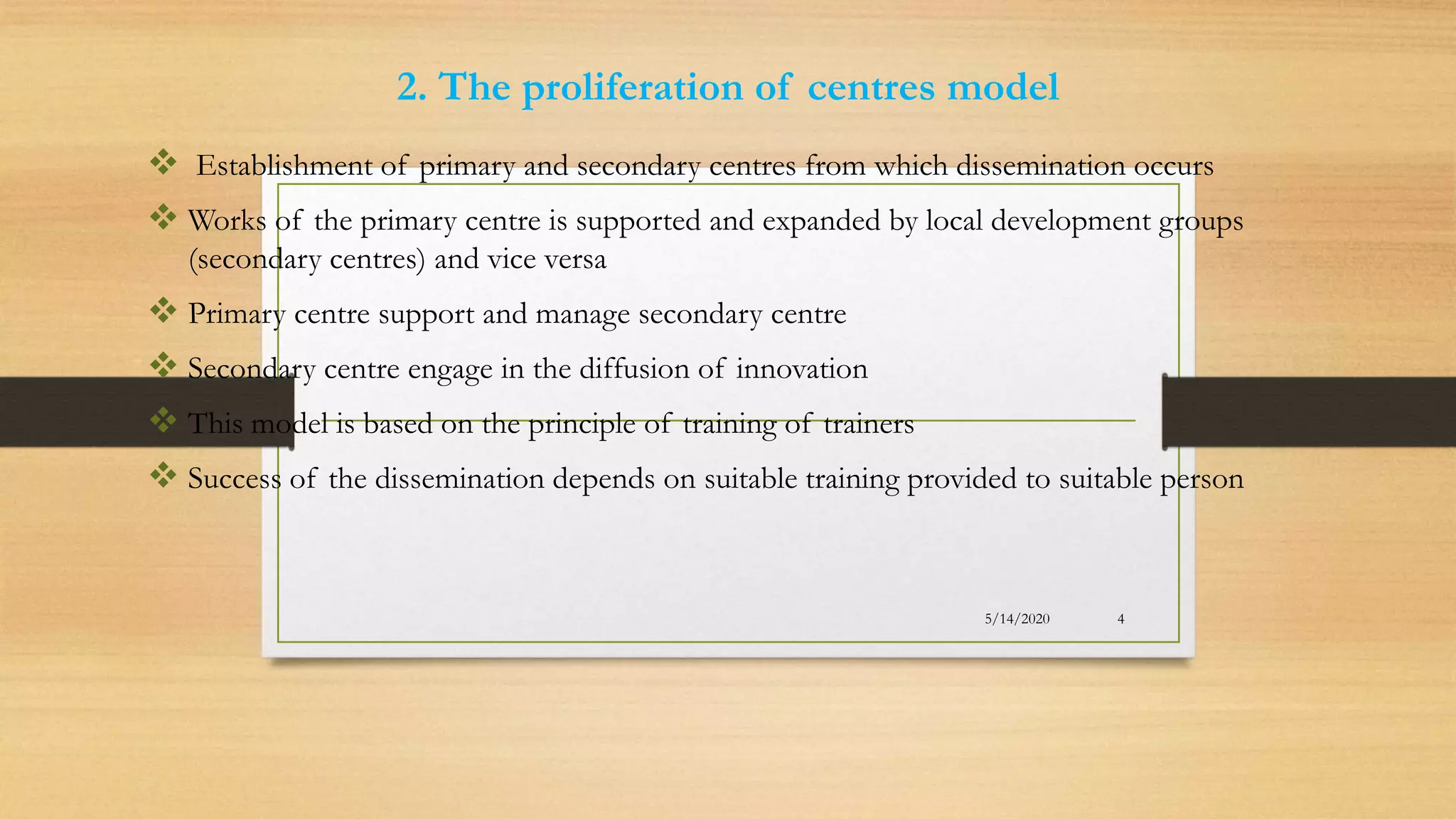 2. The proliferation of centres model

❖ Establishment of primary and secondary centres from which dissemination occurs

❖ Works of the primary centre is supported and expanded by local development groups (secondary centres) and vice versa

❖ Primary centre support and manage secondary centre

❖ Secondary centre engage in the diffusion of innovation

❖ This model is based on the principle of training of trainers

❖ Success of the dissemination depends on suitable training provided to suitable person

5/14/2020 4